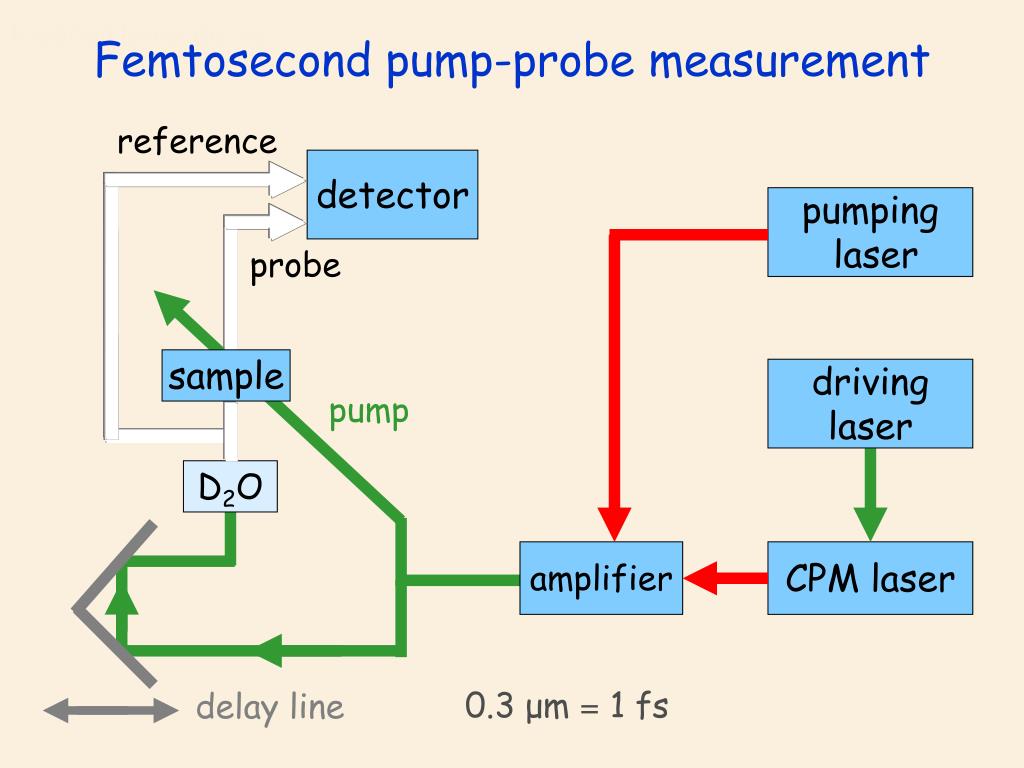 Femtosecond pump-probe measurement

reference

detector

probe

pumping laser

sample

pump

driving laser

$D_2O$

amplifier

CPM laser

delay line

0.3 μm = 1 fs